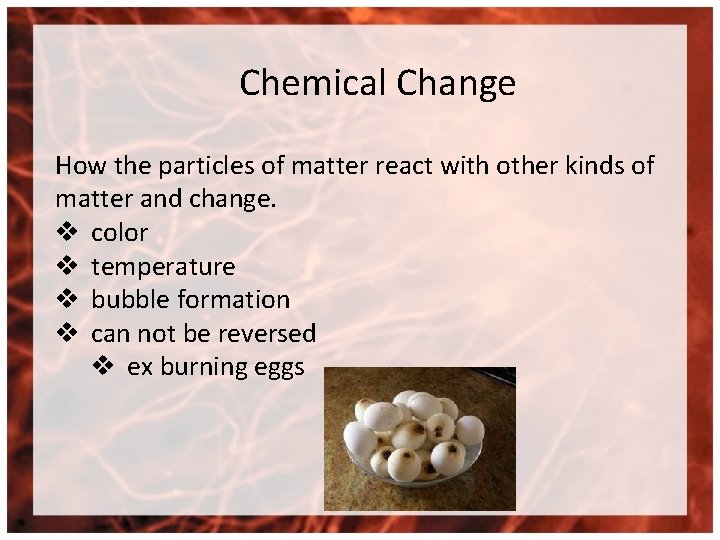 Chemical Change

How the particles of matter react with other kinds of matter and change.

❖ color
❖ temperature
❖ bubble formation
❖ can not be reversed
❖ ex burning eggs